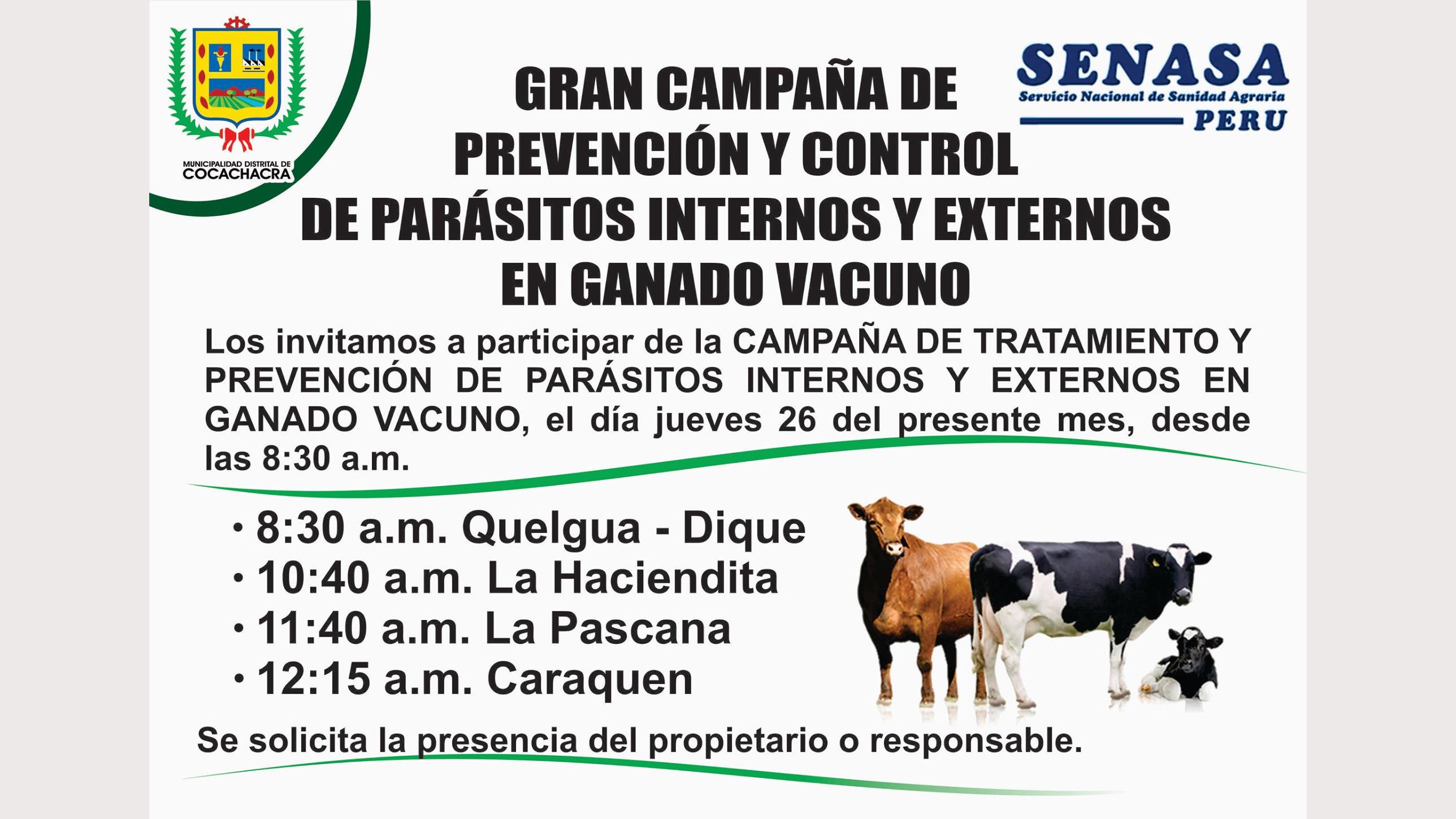 MUNICIPALIDAD DISTRITAL DE
COCACHACRA

SENASA
Servicio Nacional de Sanidad Agraria
PERU

GRAN CAMPAÑA DE
PREVENCIÓN Y CONTROL
DE PARÁSITOS INTERNOS Y EXTERNOS
EN GANADO VACUNO

Los invitamos a participar de la CAMPAÑA DE TRATAMIENTO Y PREVENCIÓN DE PARÁSITOS INTERNOS Y EXTERNOS EN GANADO VACUNO, el día jueves 26 del presente mes, desde las 8:30 a.m.

• 8:30 a.m. Quelgua - Dique
• 10:40 a.m. La Haciendita
• 11:40 a.m. La Pascana
• 12:15 a.m. Caraquen

Se solicita la presencia del propietario o responsable.